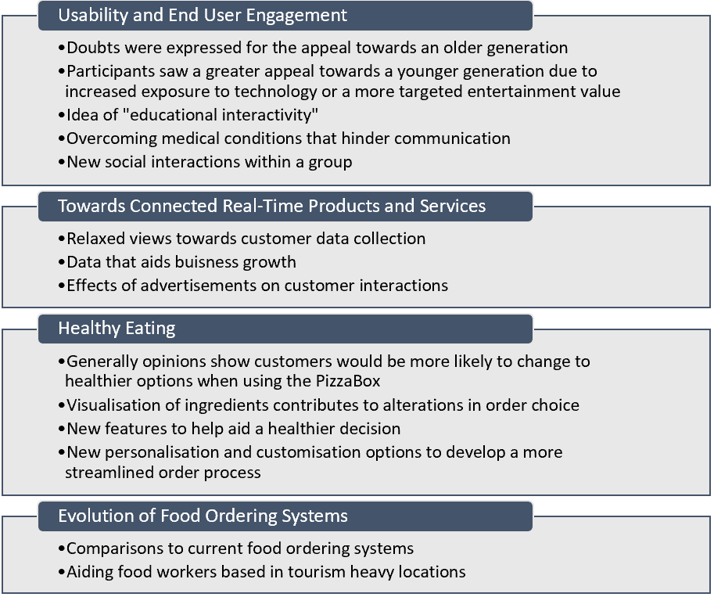 Usability and End User Engagement

•Doubts were expressed for the appeal towards an older generation
•Participants saw a greater appeal towards a younger generation due to increased exposure to technology or a more targeted entertainment value
•Idea of "educational interactivity"
•Overcoming medical conditions that hinder communication
•New social interactions within a group

Towards Connected Real-Time Products and Services

•Relaxed views towards customer data collection
•Data that aids buisness growth
•Effects of advertisements on customer interactions

Healthy Eating

•Generally opinions show customers would be more likely to change to healthier options when using the PizzaBox
•Visualisation of ingredients contributes to alterations in order choice
•New features to help aid a healthier decision
•New personalisation and customisation options to develop a more streamlined order process

Evolution of Food Ordering Systems

•Comparisons to current food ordering systems
•Aiding food workers based in tourism heavy locations